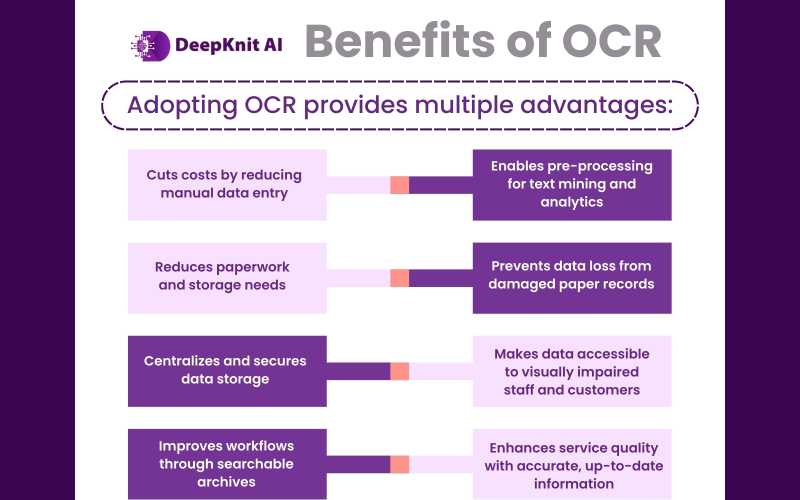 DeepKnit AI Benefits of OCR

Adopting OCR provides multiple advantages:

Cuts costs by reducing manual data entry

Enables pre-processing for text mining and analytics

Reduces paperwork and storage needs

Prevents data loss from damaged paper records

Centralizes and secures data storage

Makes data accessible to visually impaired staff and customers

Improves workflows through searchable archives

Enhances service quality with accurate, up-to-date information